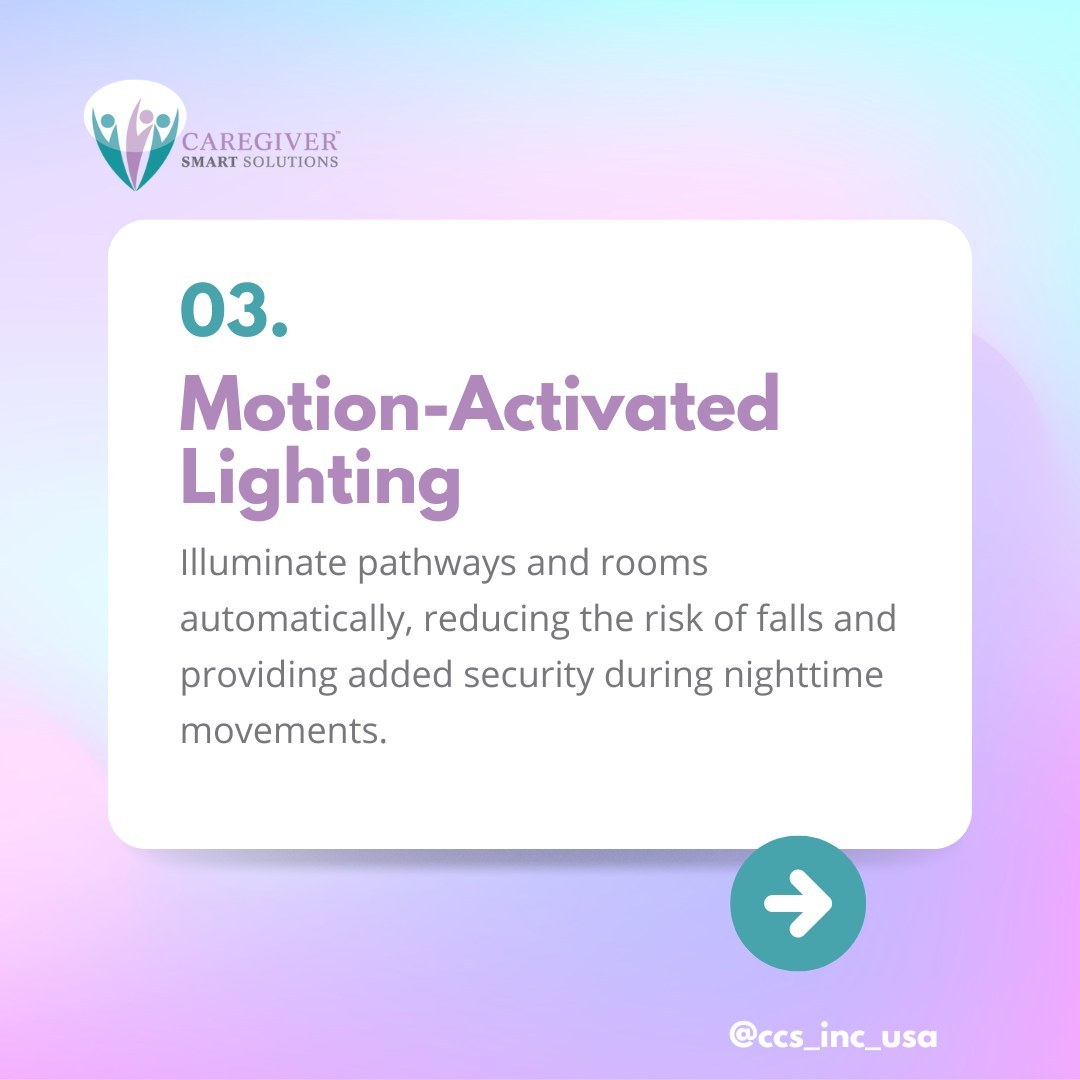 CAREGIVER™
SMART SOLUTIONS

03.

Motion-Activated Lighting

Illuminate pathways and rooms automatically, reducing the risk of falls and providing added security during nighttime movements.

@ccs_inc_usa